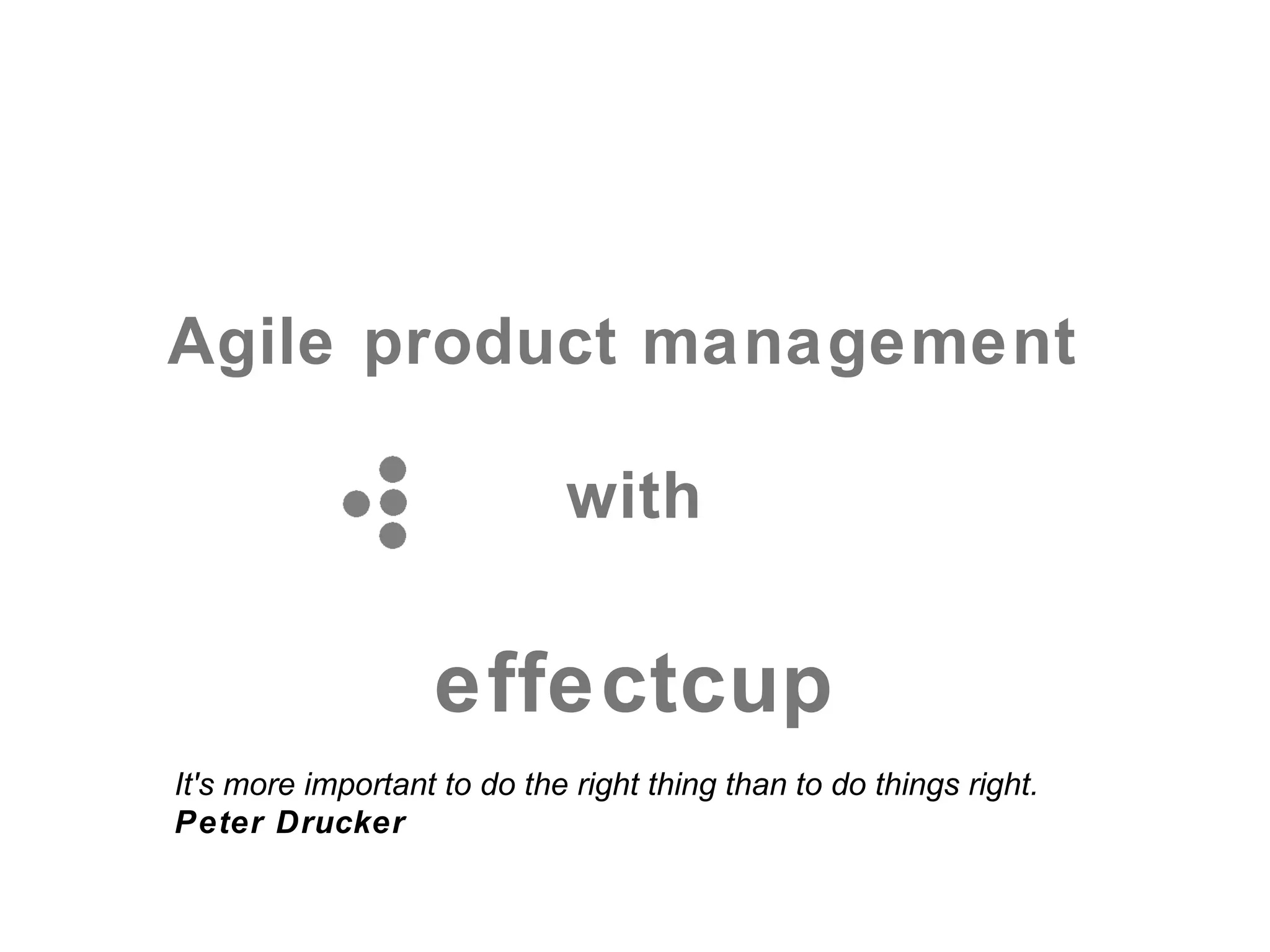 Agile product management

with

effectcup

It's more important to do the right thing than to do things right.
Peter Drucker